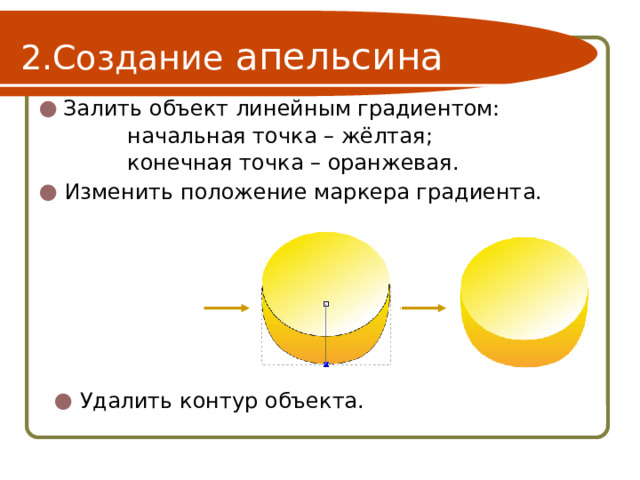 2.Создание апельсина

Залить объект линейным градиентом:
начальная точка – жёлтая;
конечная точка – оранжевая.

Изменить положение маркера градиента.

Удалить контур объекта.